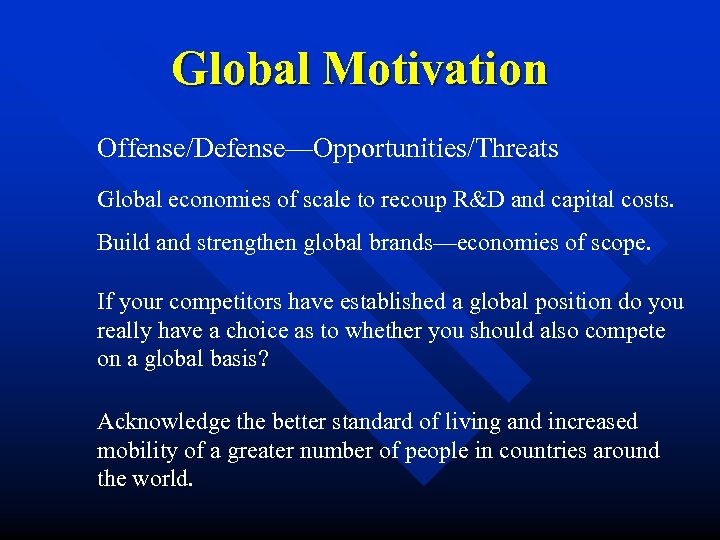 Global Motivation

Offense/Defense—Opportunities/Threats

Global economies of scale to recoup R&D and capital costs.

Build and strengthen global brands—economies of scope.

If your competitors have established a global position do you really have a choice as to whether you should also compete on a global basis?

Acknowledge the better standard of living and increased mobility of a greater number of people in countries around the world.